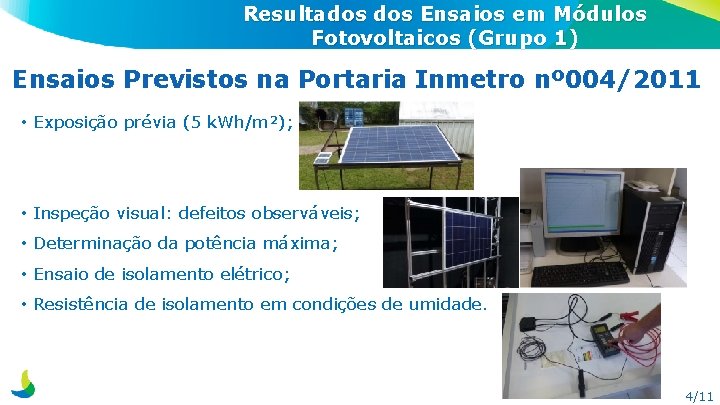 Resultados dos Ensaios em Módulos Fotovoltaicos (Grupo 1)

Ensaios Previstos na Portaria Inmetro nº004/2011

• Exposição prévia (5 kWh/m²);

• Inspeção visual: defeitos observáveis;

• Determinação da potência máxima;

• Ensaio de isolamento elétrico;

• Resistência de isolamento em condições de umidade.

4/11